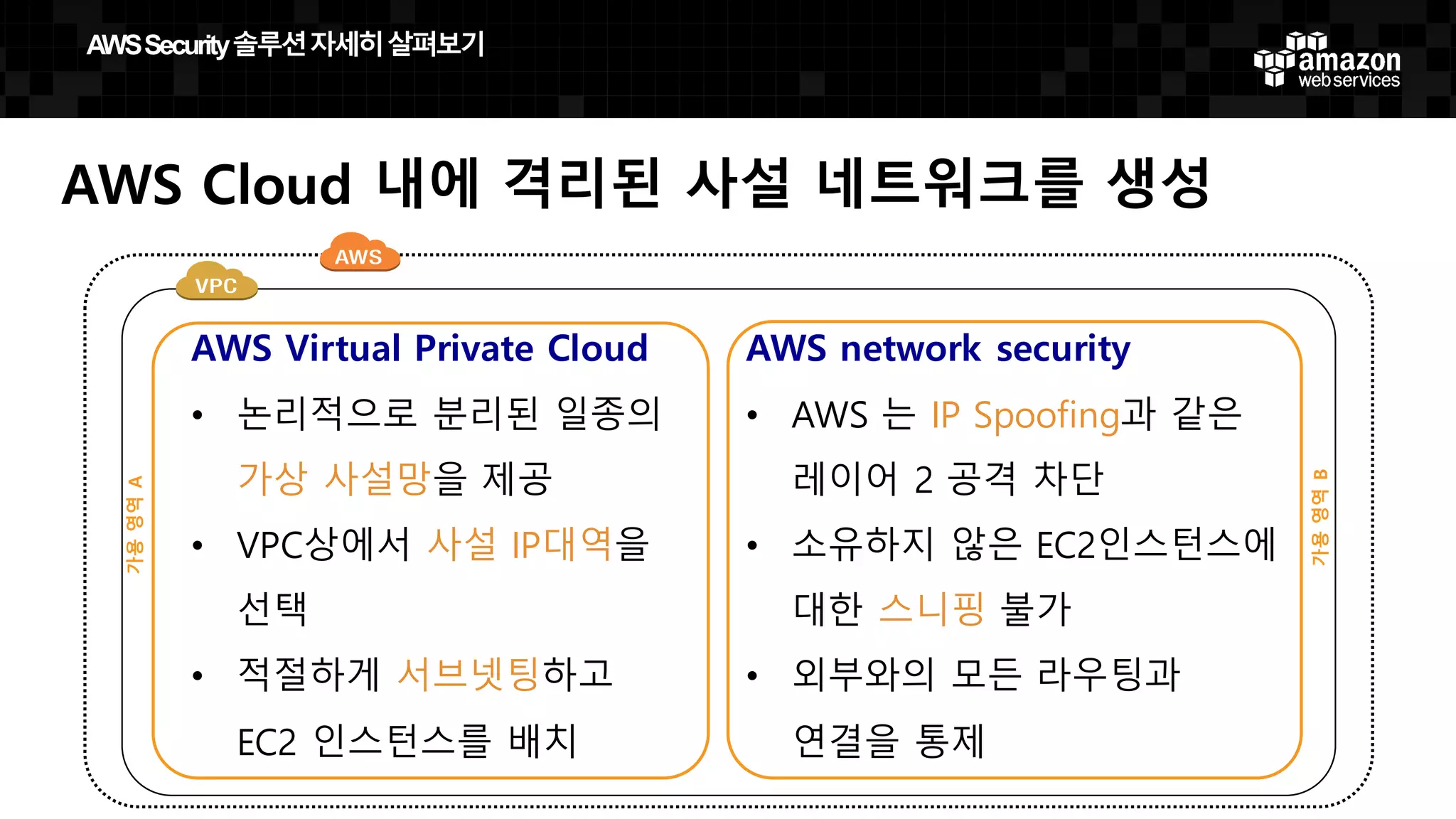 AWS Security 솔루션 자세히 살펴보기

amazon web services

AWS Cloud 내에 격리된 사설 네트워크를 생성

AWS

VPC

가용 영역 A

AWS Virtual Private Cloud

• 논리적으로 분리된 일종의 가상 사설망을 제공

• VPC상에서 사설 IP대역을 선택

• 적절하게 서브넷팅하고 EC2 인스턴스를 배치

AWS network security

• AWS 는 IP Spoofing과 같은 레이어 2 공격 차단

• 소유하지 않은 EC2인스턴스에 대한 스니핑 불가

• 외부와의 모든 라우팅과 연결을 통제

가용 영역 B